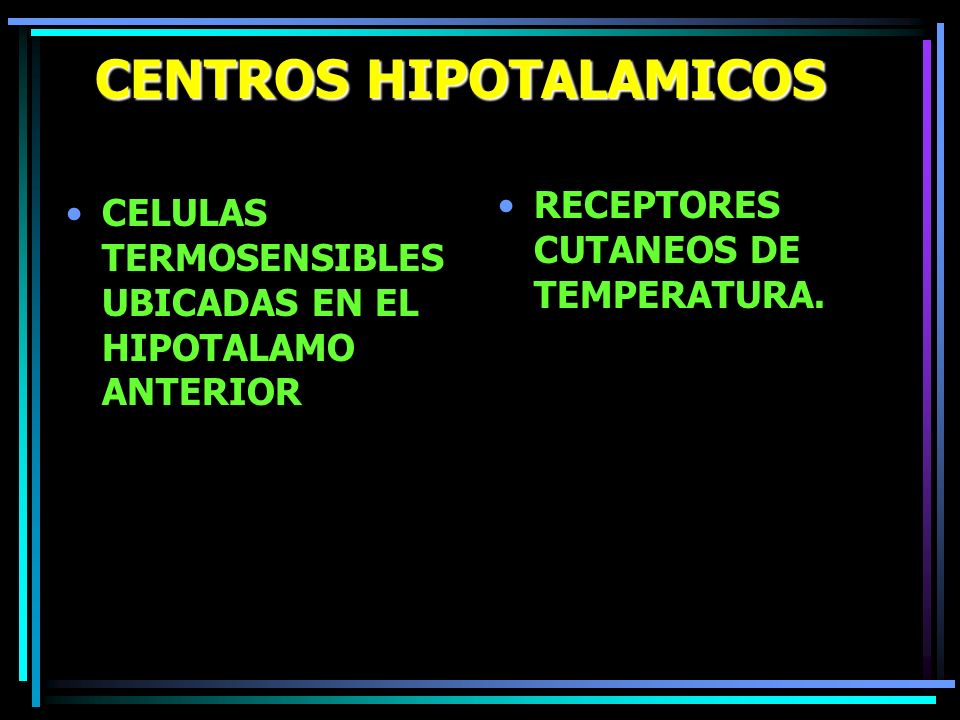 CENTROS HIPOTALAMICOS

• CELULAS TERMOSENSIBLES UBICADAS EN EL HIPOTALAMO ANTERIOR

• RECEPTORES CUTANEOS DE TEMPERATURA.